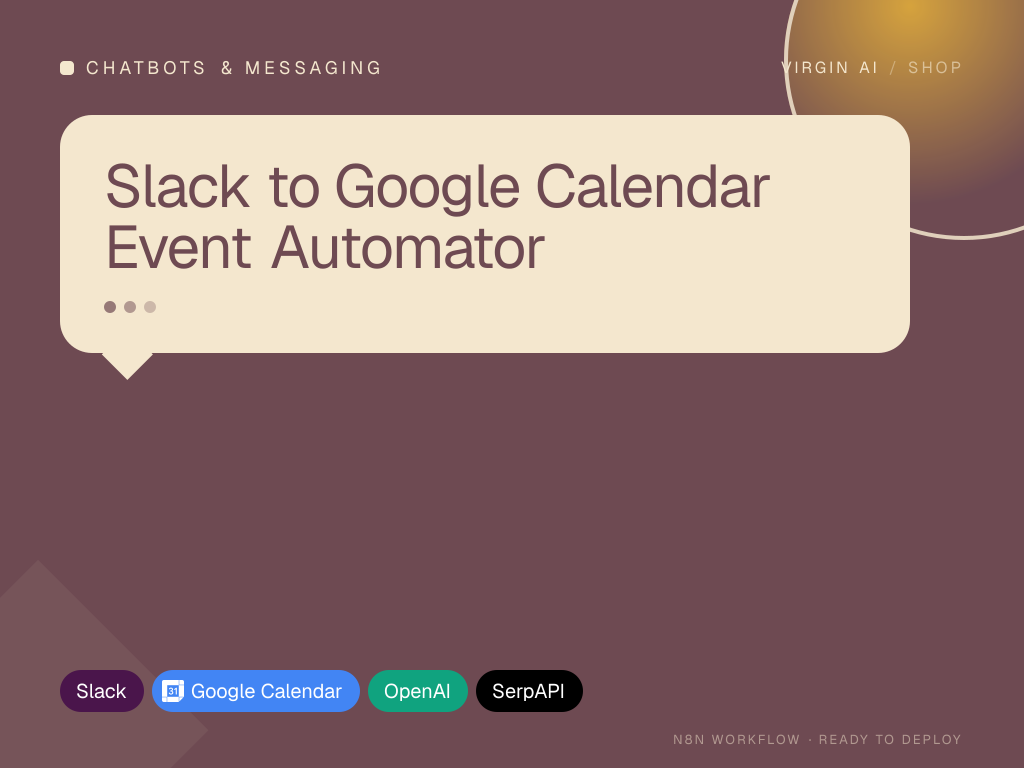 CHATBOTS & MESSAGING

VIRGIN AI / SHOP

Slack to Google Calendar Event Automator

Slack
31 Google Calendar
OpenAI
SerpAPI

N8N WORKFLOW · READY TO DEPLOY